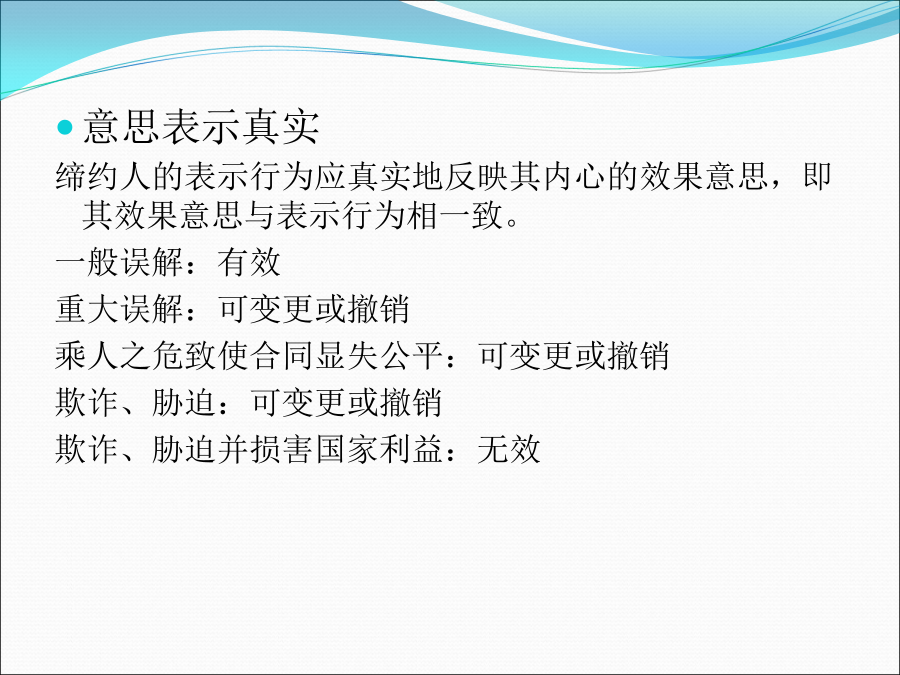 意思表示真实

缔约人的表示行为应真实地反映其内心的效果意思，即其效果意思与表示行为相一致。

一般误解：有效

重大误解：可变更或撤销

乘人之危致使合同显失公平：可变更或撤销

欺诈、胁迫：可变更或撤销

欺诈、胁迫并损害国家利益：无效